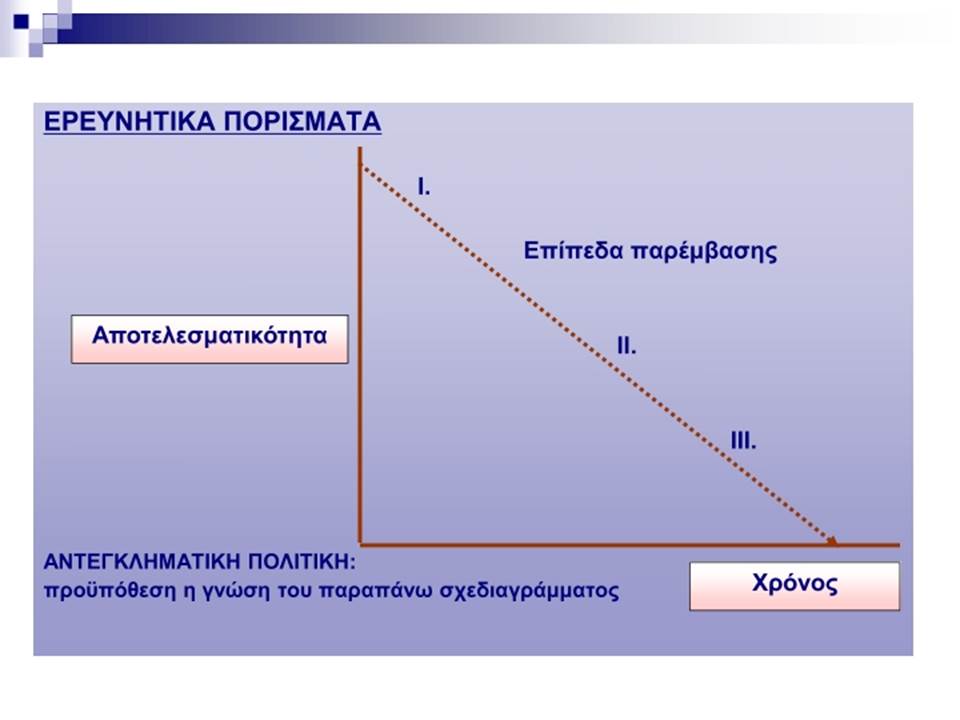 ΕΡΕΥΝΗΤΙΚΑ ΠΟΡΙΣΜΑΤΑ

I.

Επίπεδα παρέμβασης

Αποτελεσματικότητα

II.

III.

ΑΝΤΕΓΚΛΗΜΑΤΙΚΗ ΠΟΛΙΤΙΚΗ:
προϋπόθεση η γνώση του παραπάνω σχεδιαγράμματος

Χρόνος